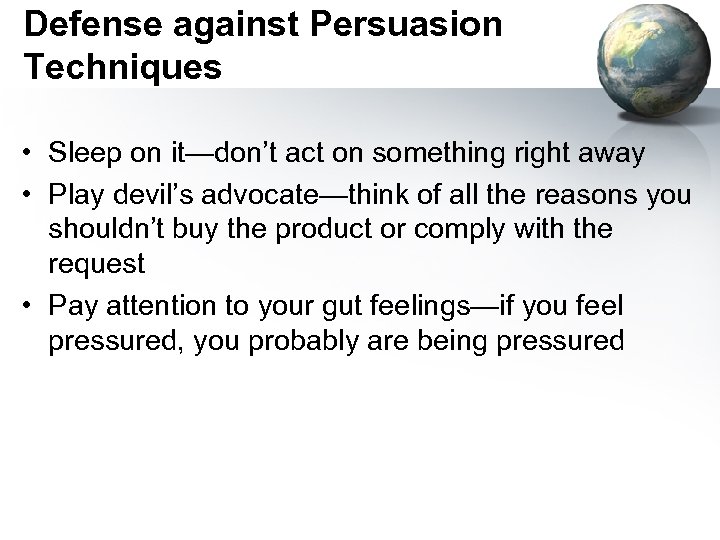 Defense against Persuasion Techniques

• Sleep on it—don’t act on something right away
• Play devil’s advocate—think of all the reasons you shouldn’t buy the product or comply with the request
• Pay attention to your gut feelings—if you feel pressured, you probably are being pressured